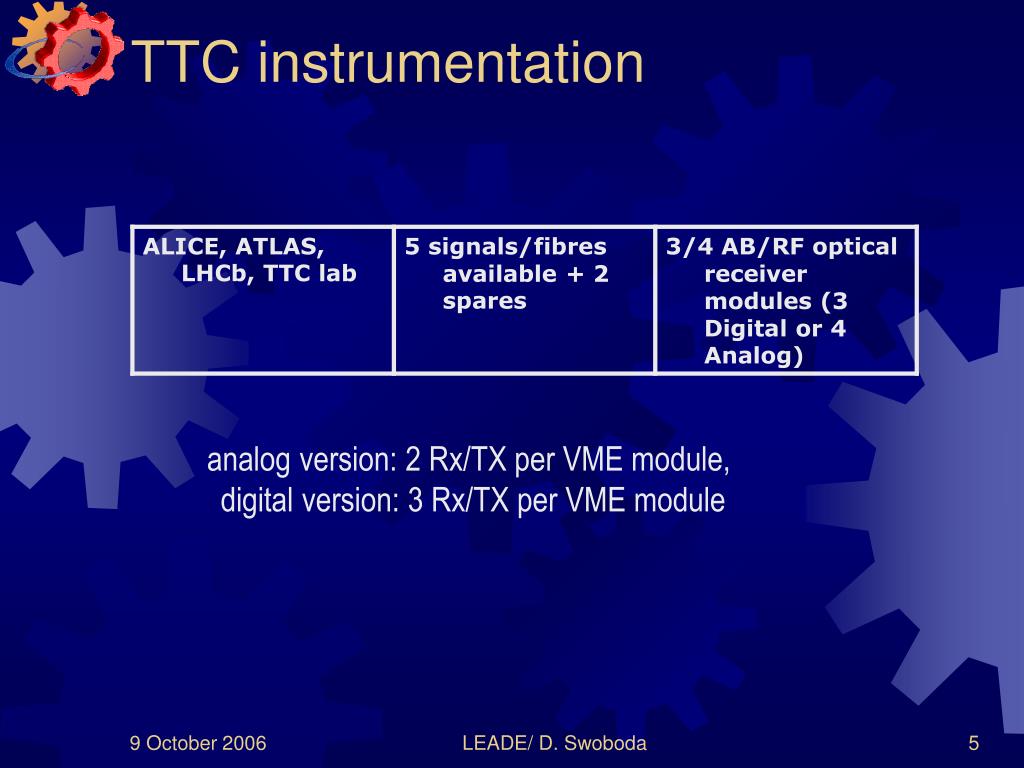 TTC instrumentation

| ALICE, ATLAS, LHCb, TTC lab | 5 signals/fibres available + 2 spares | 3/4 AB/RF optical receiver modules (3 Digital or 4 Analog) |
|---|---|---|

analog version: 2 Rx/TX per VME module, digital version: 3 Rx/TX per VME module

9 October 2006

LEADE/ D. Swoboda

5